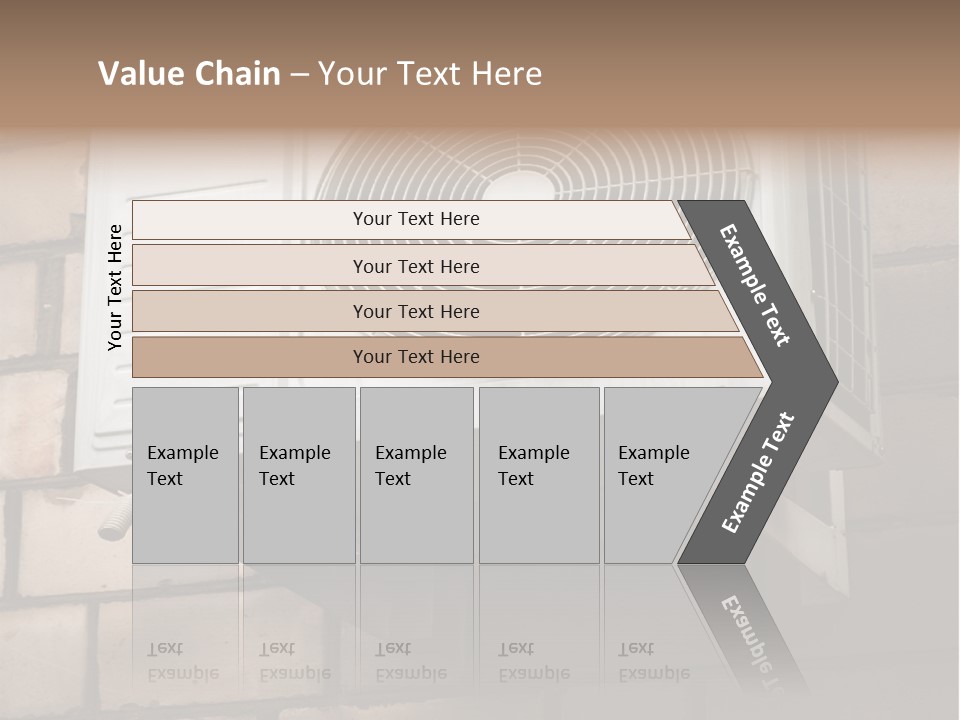 Value Chain – Your Text Here

Your Text Here

Your Text Here

Your Text Here

Your Text Here

Your Text Here

Example Text

Example Text

Example Text

Example Text

Example Text

Example Text

Example Text